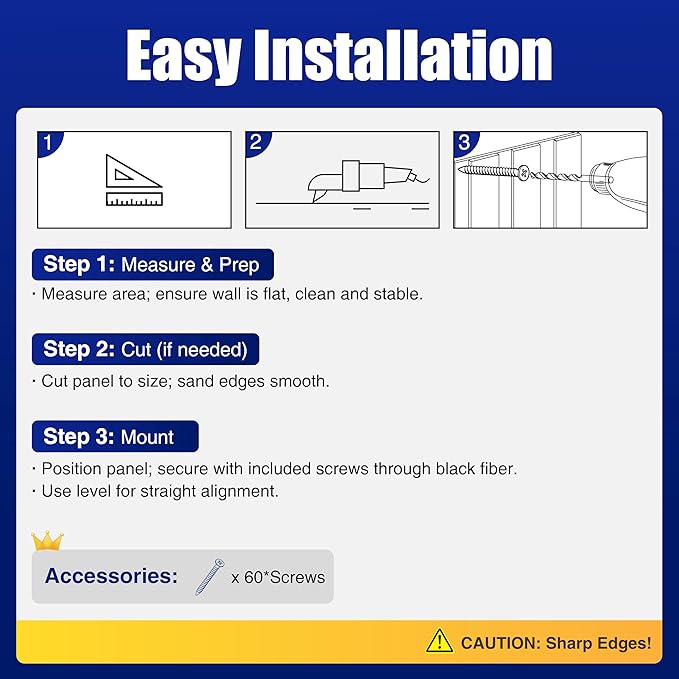 Easy Installation

1

2

3

Step 1: Measure & Prep

· Measure area; ensure wall is flat, clean and stable.

Step 2: Cut (if needed)

· Cut panel to size; sand edges smooth.

Step 3: Mount

· Position panel; secure with included screws through black fiber.
· Use level for straight alignment.

Accessories: x 60*Screws

CAUTION: Sharp Edges!